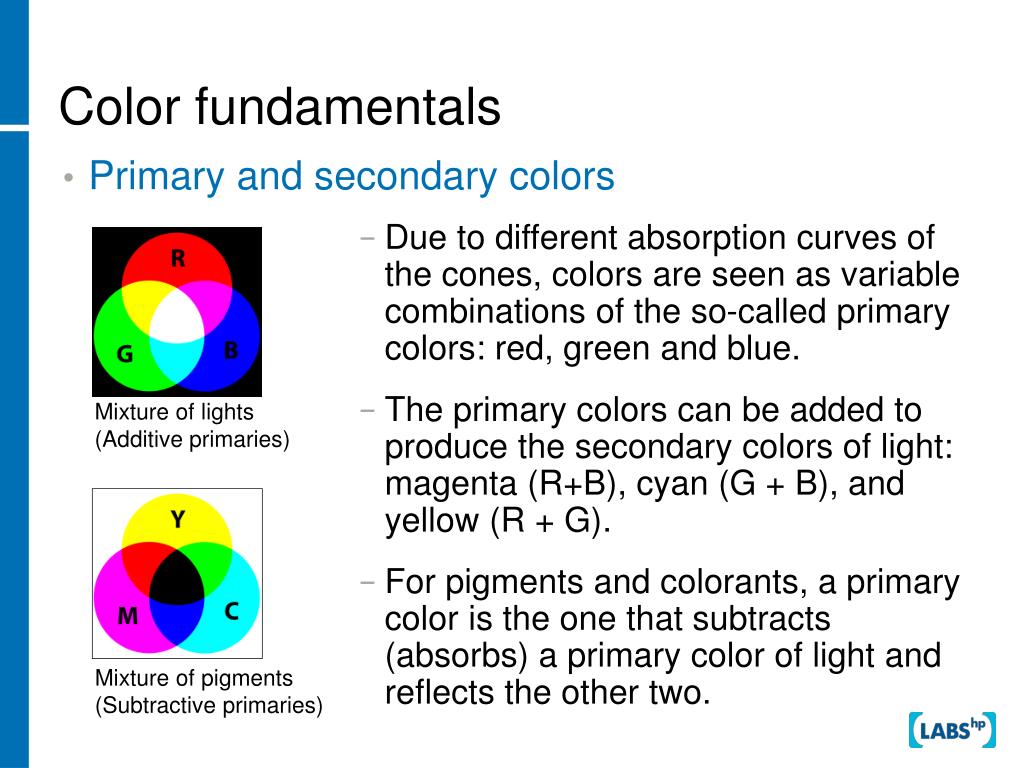 Color fundamentals

• Primary and secondary colors

R
G
B

Mixture of lights
(Additive primaries)

Y
M
C

Mixture of pigments
(Subtractive primaries)

– Due to different absorption curves of the cones, colors are seen as variable combinations of the so-called primary colors: red, green and blue.

– The primary colors can be added to produce the secondary colors of light: magenta (R+B), cyan (G + B), and yellow (R + G).

– For pigments and colorants, a primary color is the one that subtracts (absorbs) a primary color of light and reflects the other two.

LABS hp